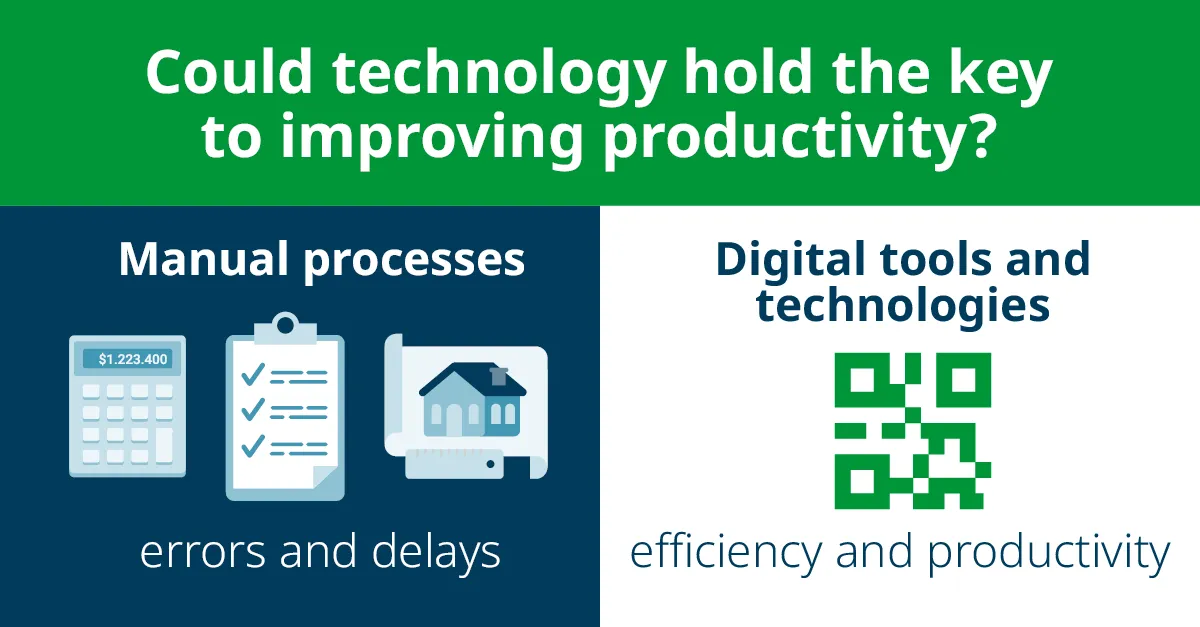 Could technology hold the key to improving productivity?

Manual processes

$1.223.400

errors and delays

Digital tools and technologies

efficiency and productivity